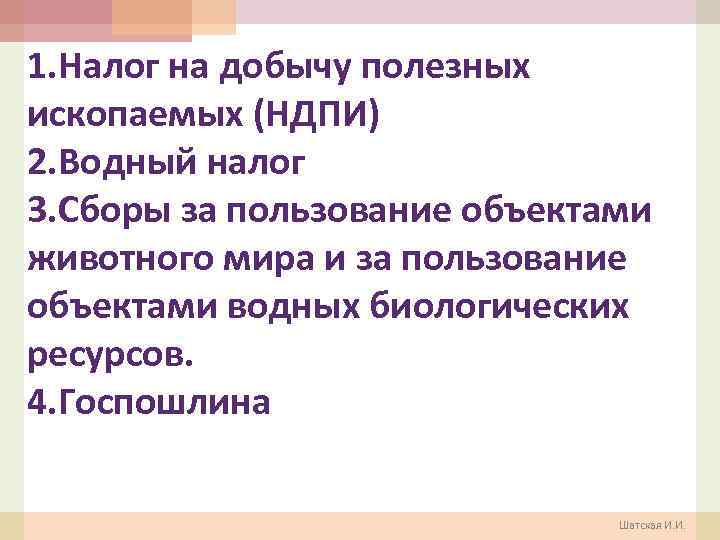 1.Налог на добычу полезных ископаемых (НДПИ)
2.Водный налог
3.Сборы за пользование объектами животного мира и за пользование объектами водных биологических ресурсов.
4.Госпошлина

Шатская И.И.